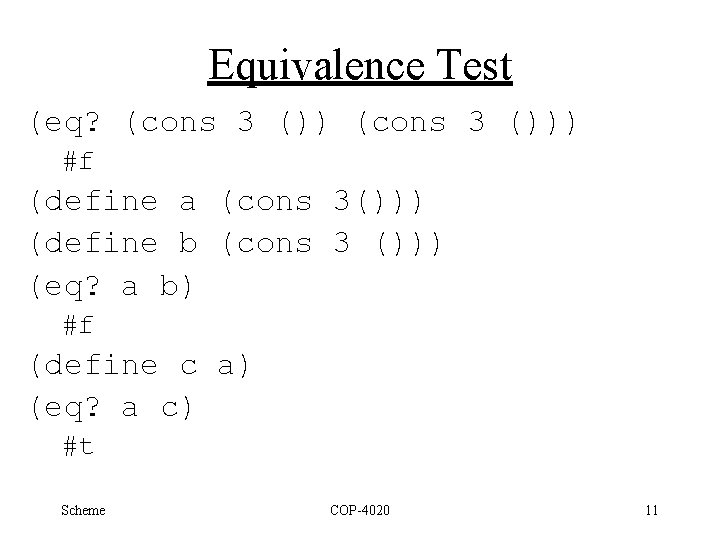 Equivalence Test

(eq? (cons 3 ()) (cons 3 ()))
#f
(define a (cons 3()))
(define b (cons 3 ()))
(eq? a b)
#f
(define c a)
(eq? a c)
#t

Scheme COP-4020 11